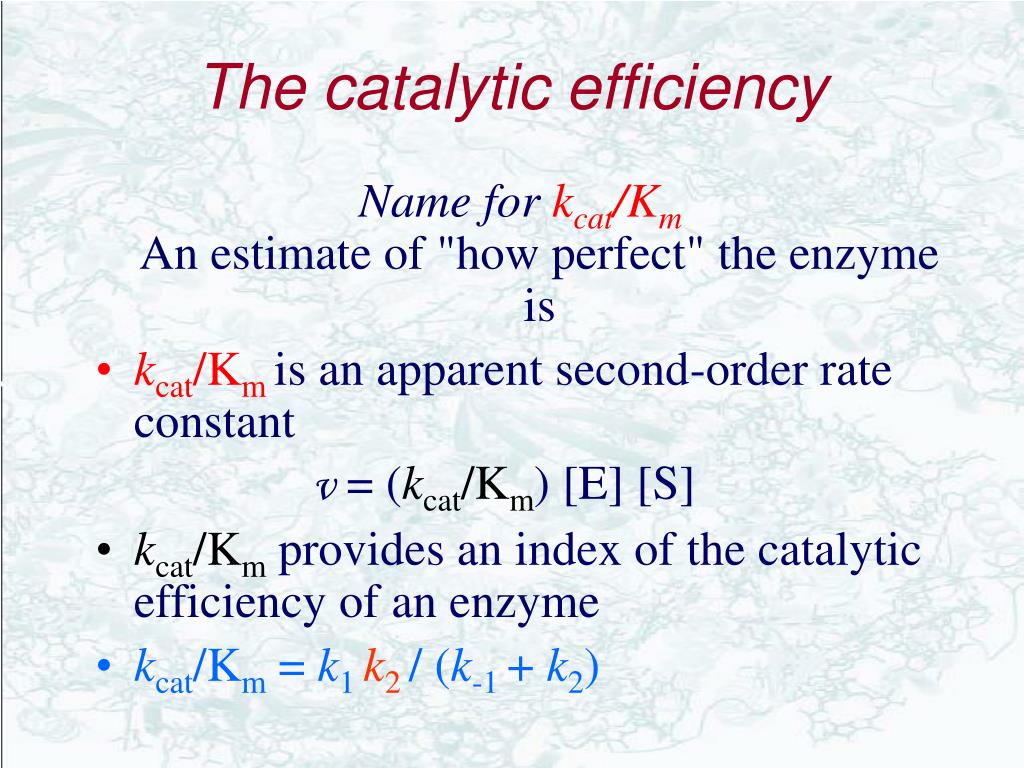 The catalytic efficiency

Name for $k_{cat}/K_m$
An estimate of "how perfect" the enzyme is

• $k_{cat}/K_m$ is an apparent second-order rate constant

$v = (k_{cat}/K_m)$ [E] [S]

• $k_{cat}/K_m$ provides an index of the catalytic efficiency of an enzyme

• $k_{cat}/K_m = k_1 k_2 / (k_{-1} + k_2)$